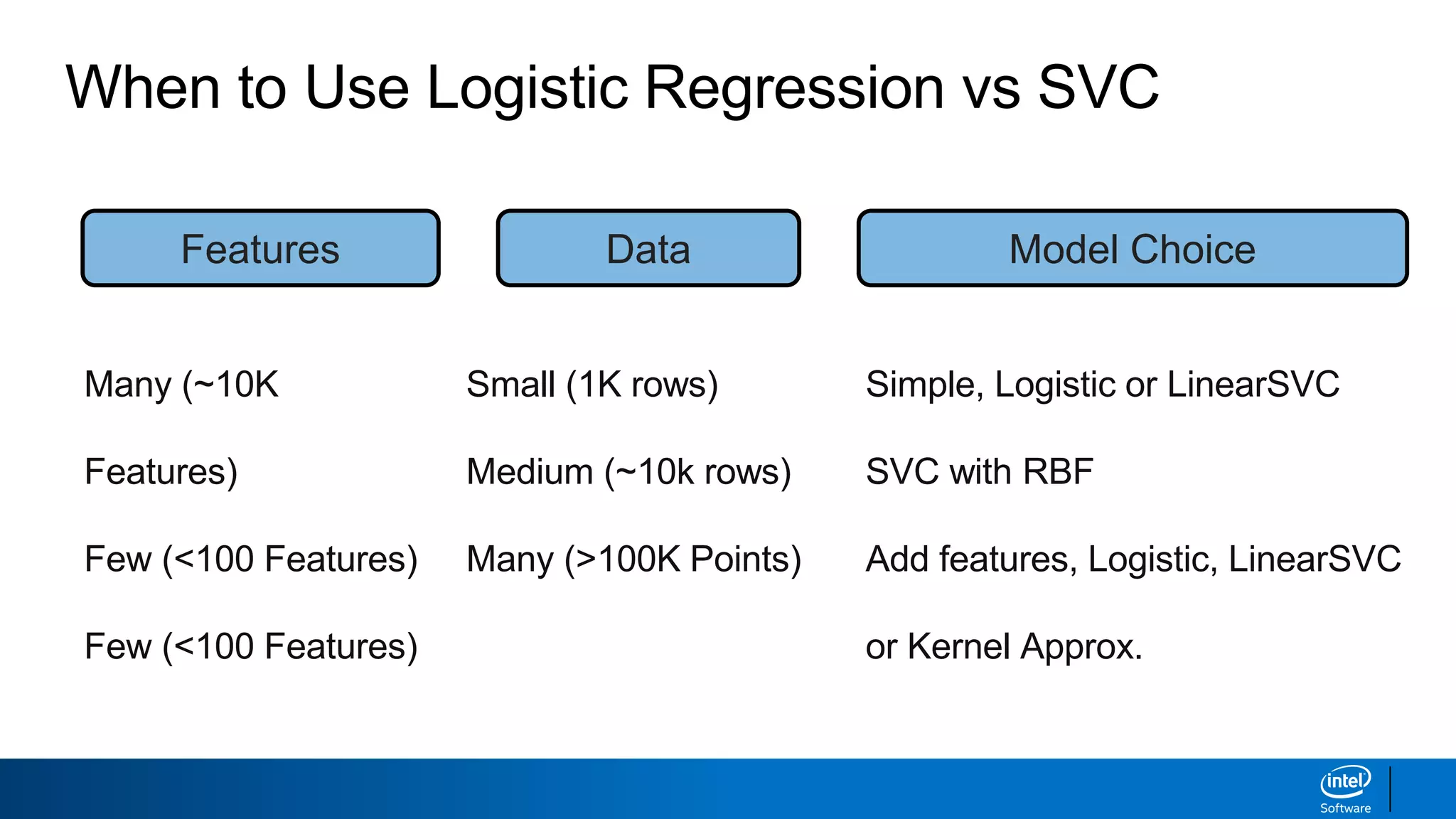 When to Use Logistic Regression vs SVC

Features

Many (~10K

Features)

Few (<100 Features)

Few (<100 Features)

Data

Small (1K rows)

Medium (~10k rows)

Many (>100K Points)

Model Choice

Simple, Logistic or LinearSVC

SVC with RBF

Add features, Logistic, LinearSVC

or Kernel Approx.

intel
Software